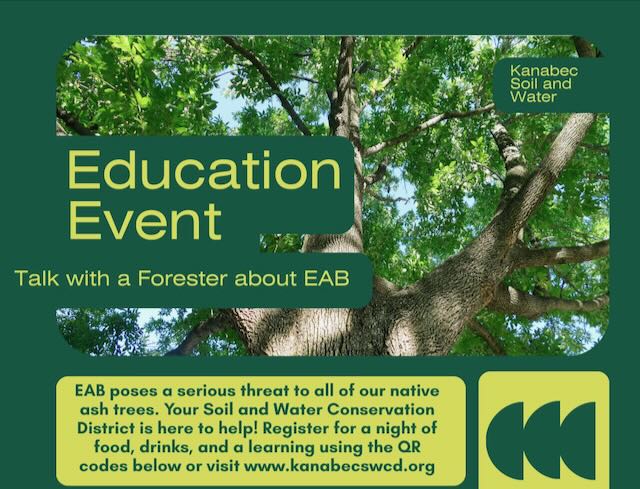 Kanabec Soil and Water

Education Event

Talk with a Forester about EAB

EAB poses a serious threat to all of our native ash trees. Your Soil and Water Conservation District is here to help! Register for a night of food, drinks, and a learning using the QR codes below or visit www.kanabecswcd.org